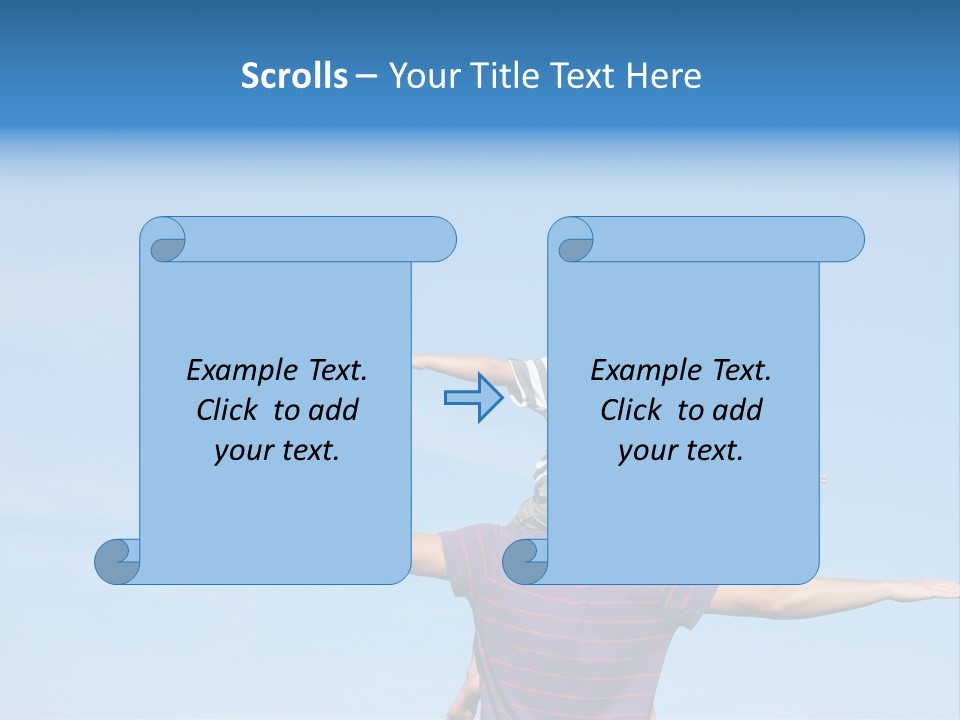 Scrolls – Your Title Text Here

Example Text.
Click to add
your text.

Example Text.
Click to add
your text.